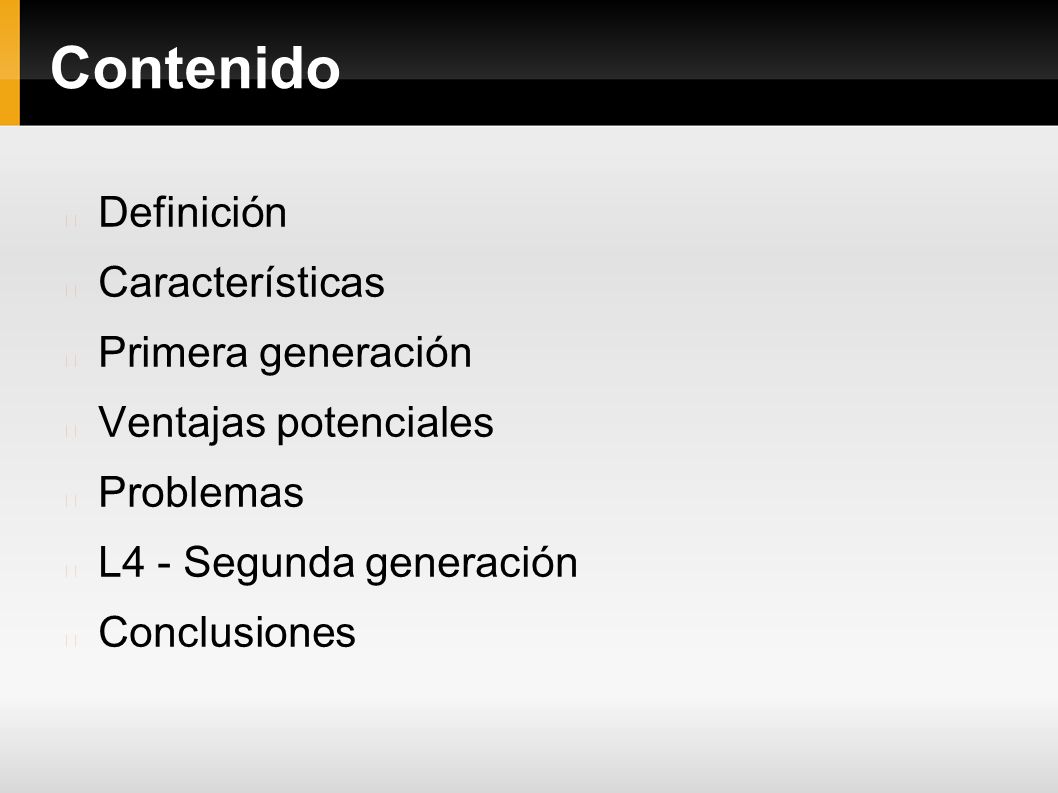 Contenido

Definición
Características
Primera generación
Ventajas potenciales
Problemas
L4 - Segunda generación
Conclusiones